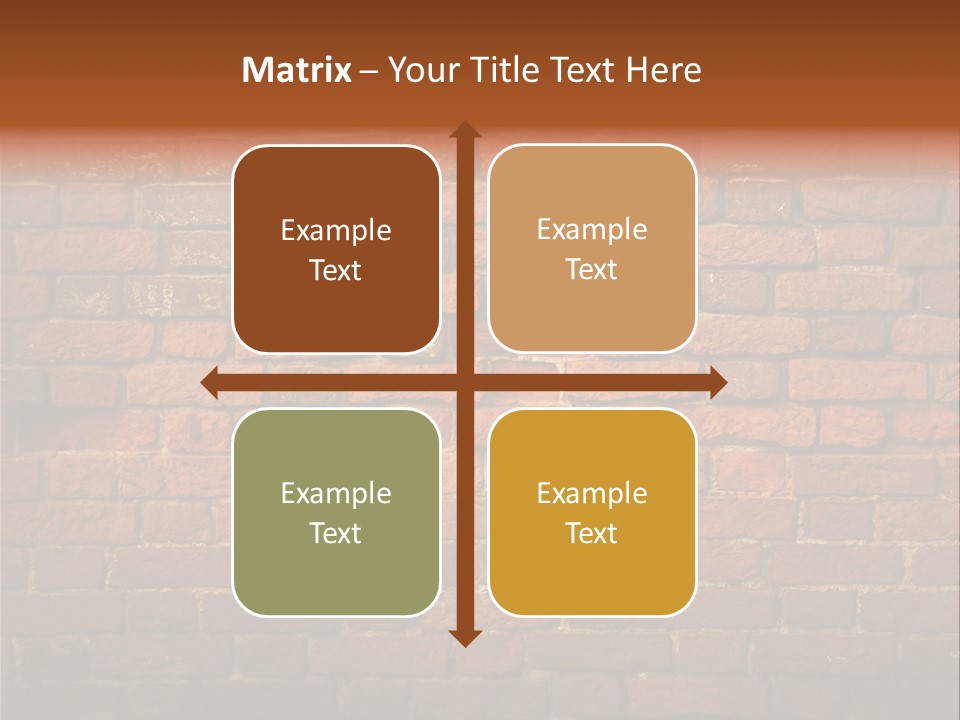 Matrix – Your Title Text Here

Example Text

Example Text

Example Text

Example Text